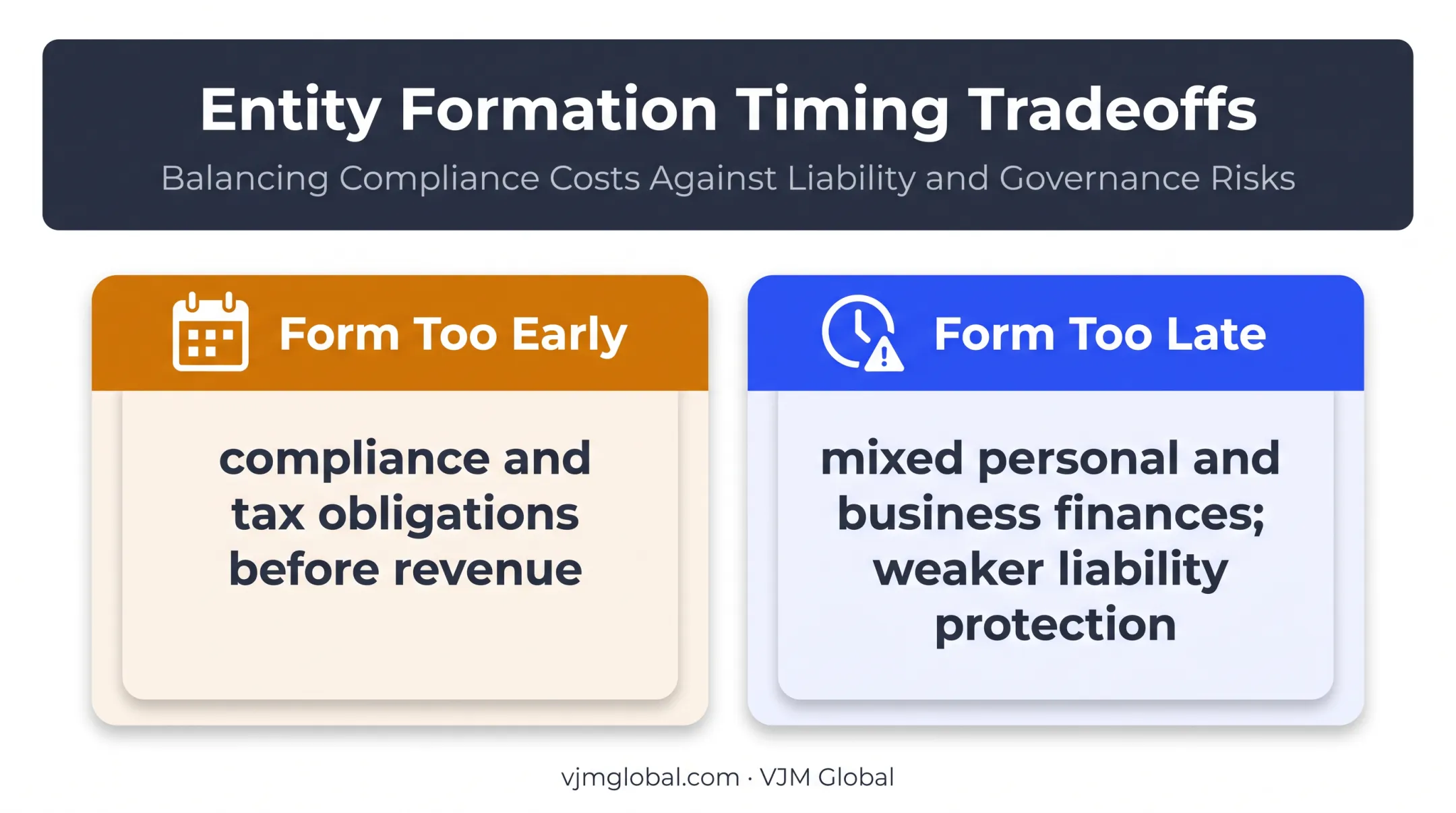 Entity Formation Timing Tradeoffs

Balancing Compliance Costs Against Liability and Governance Risks

Form Too Early

compliance and tax obligations before revenue

Form Too Late

mixed personal and business finances; weaker liability protection

vjmglobal.com · VJM Global